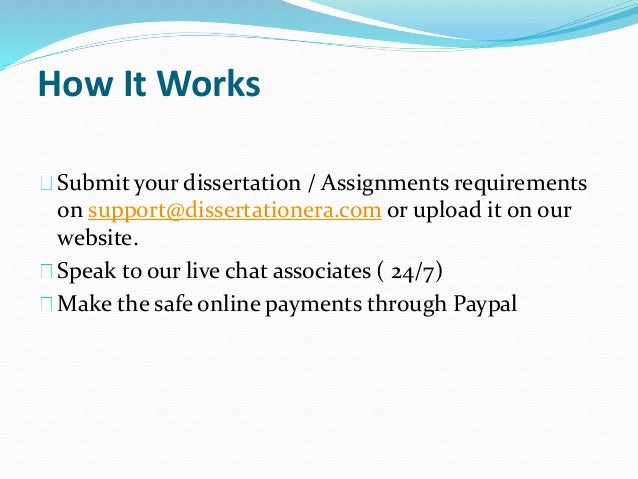 How It Works

Submit your dissertation / Assignments requirements on support@dissertationera.com or upload it on our website.

Speak to our live chat associates ( 24/7)

Make the safe online payments through Paypal